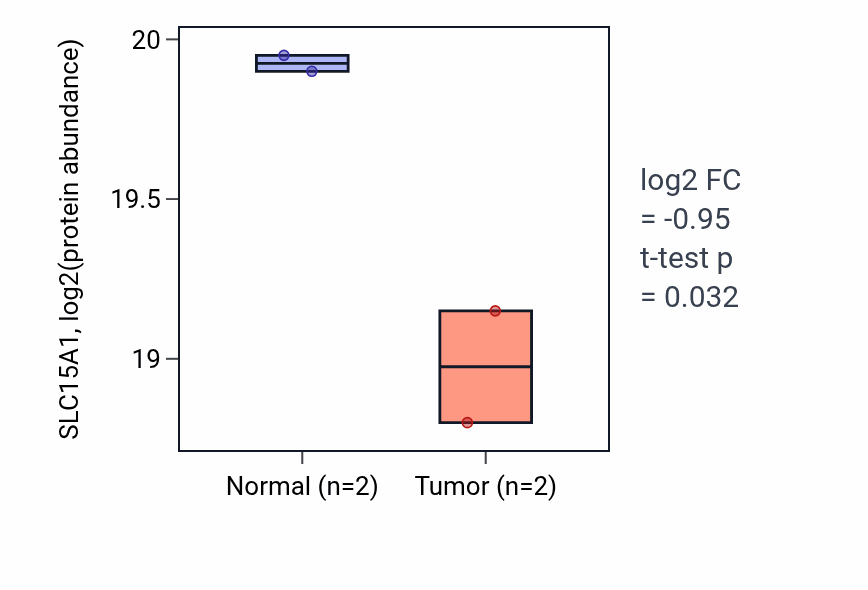 SLC15A1, log2(protein abundance)

20

19.5

19

Normal (n=2)

Tumor (n=2)

log2 FC
= -0.95
t-test p
= 0.032